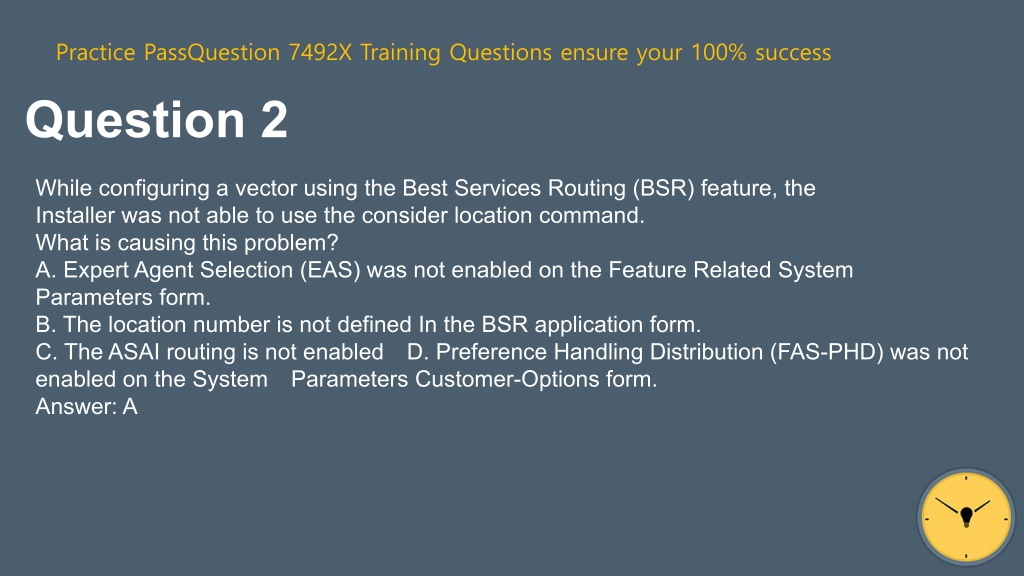 Practice PassQuestion 7492X Training Questions ensure your 100% success

Question 2

While configuring a vector using the Best Services Routing (BSR) feature, the Installer was not able to use the consider location command.
What is causing this problem?
A. Expert Agent Selection (EAS) was not enabled on the Feature Related System Parameters form.
B. The location number is not defined In the BSR application form.
C. The ASAI routing is not enabled D. Preference Handling Distribution (FAS-PHD) was not enabled on the System Parameters Customer-Options form.
Answer: A